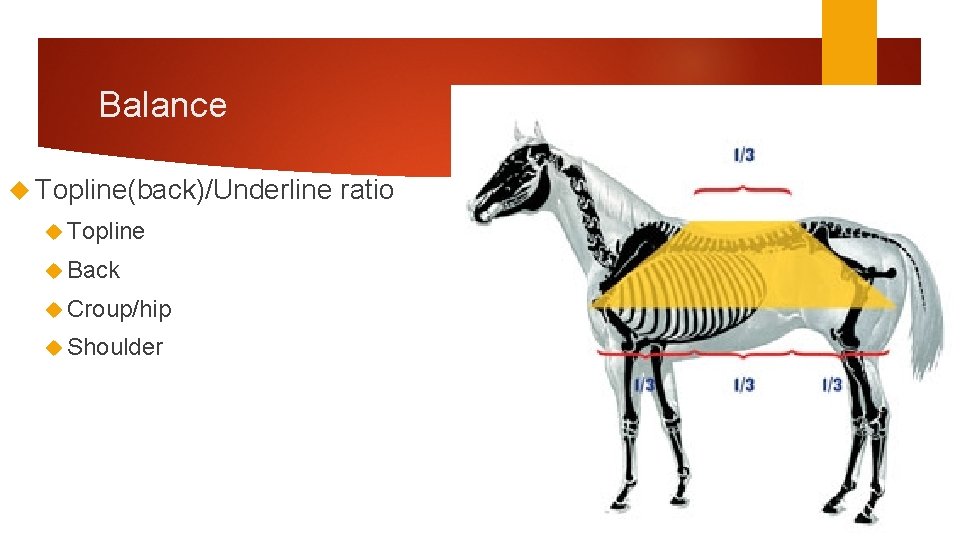 Balance

Topline(back)/Underline ratio

Topline

Back

Croup/hip

Shoulder

I/3

I/3

I/3

I/3